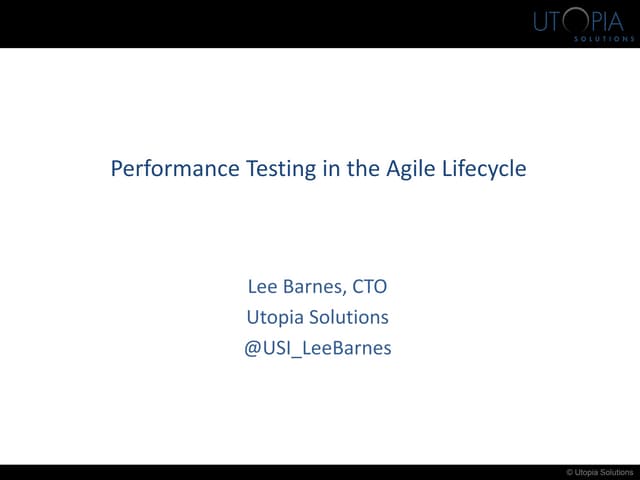 UTOPIA
SOLUTIONS

Performance Testing in the Agile Lifecycle

Lee Barnes, CTO
Utopia Solutions
@USI_LeeBarnes

© Utopia Solutions